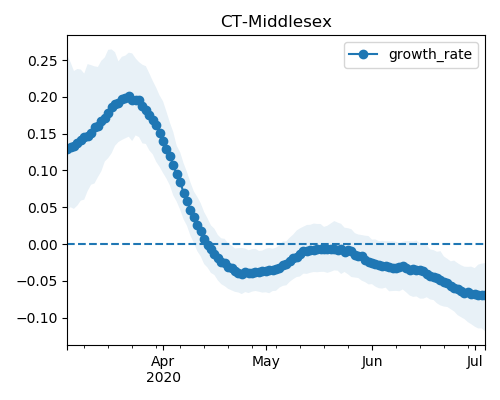 CT-Middlesex

growth_rate

0.25
0.20
0.15
0.10
0.05
0.00
−0.05
−0.10

Apr
2020
May
Jun
Jul